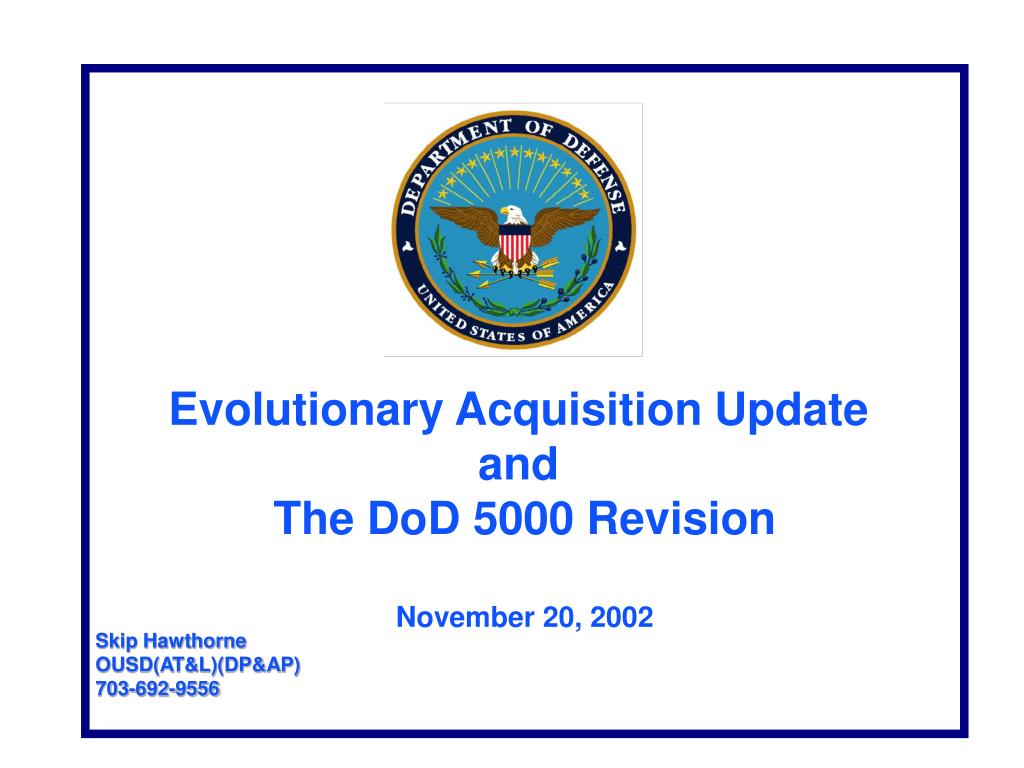 DEPARTMENT OF DEFENSE
UNITED STATES OF AMERICA

Evolutionary Acquisition Update
and
The DoD 5000 Revision

November 20, 2002

Skip Hawthorne
OUSD(AT&L)(DP&AP)
703-692-9556